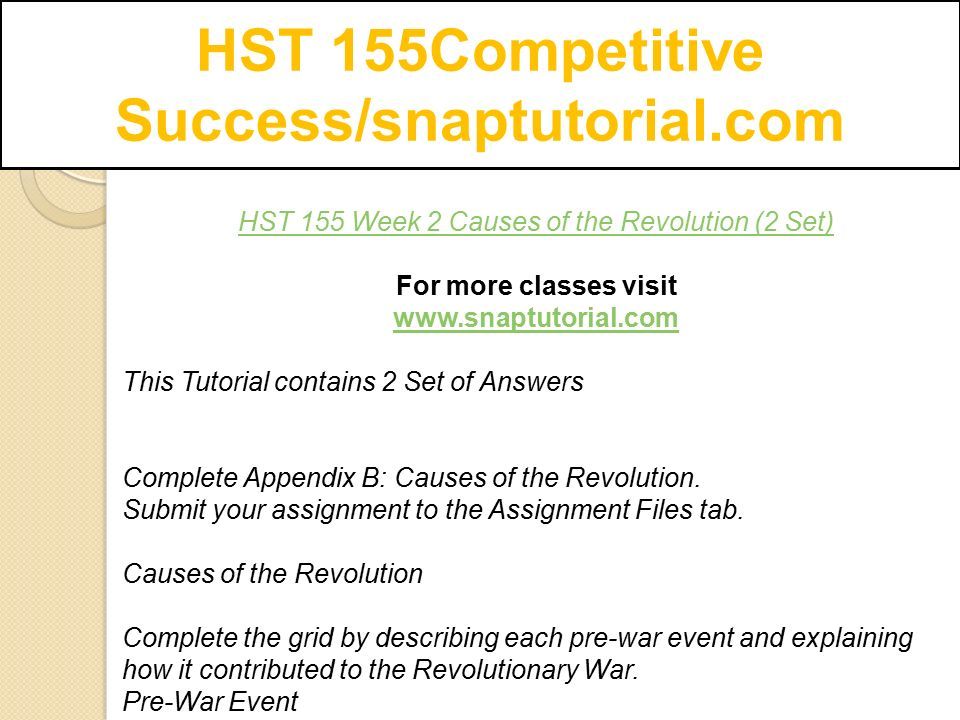 HST 155Competitive Success/snaptutorial.com

HST 155 Week 2 Causes of the Revolution (2 Set)

For more classes visit
www.snaptutorial.com

This Tutorial contains 2 Set of Answers

Complete Appendix B: Causes of the Revolution.
Submit your assignment to the Assignment Files tab.

Causes of the Revolution

Complete the grid by describing each pre-war event and explaining how it contributed to the Revolutionary War.
Pre-War Event